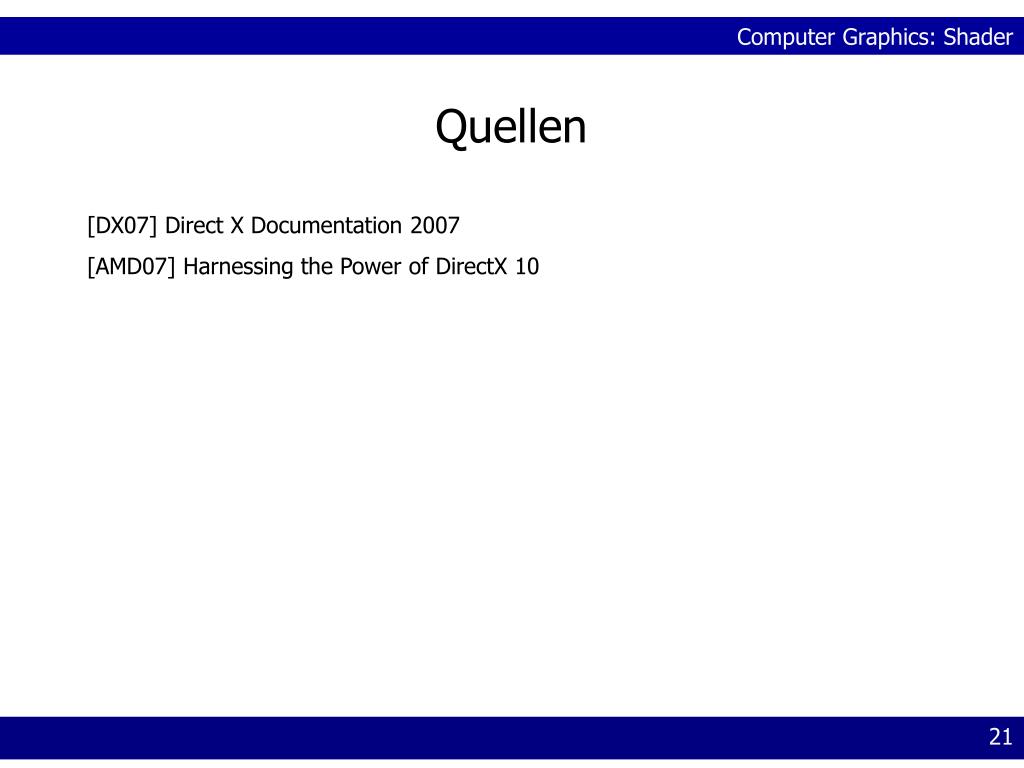 Computer Graphics: Shader

Quellen

[DX07] Direct X Documentation 2007

[AMD07] Harnessing the Power of DirectX 10

21